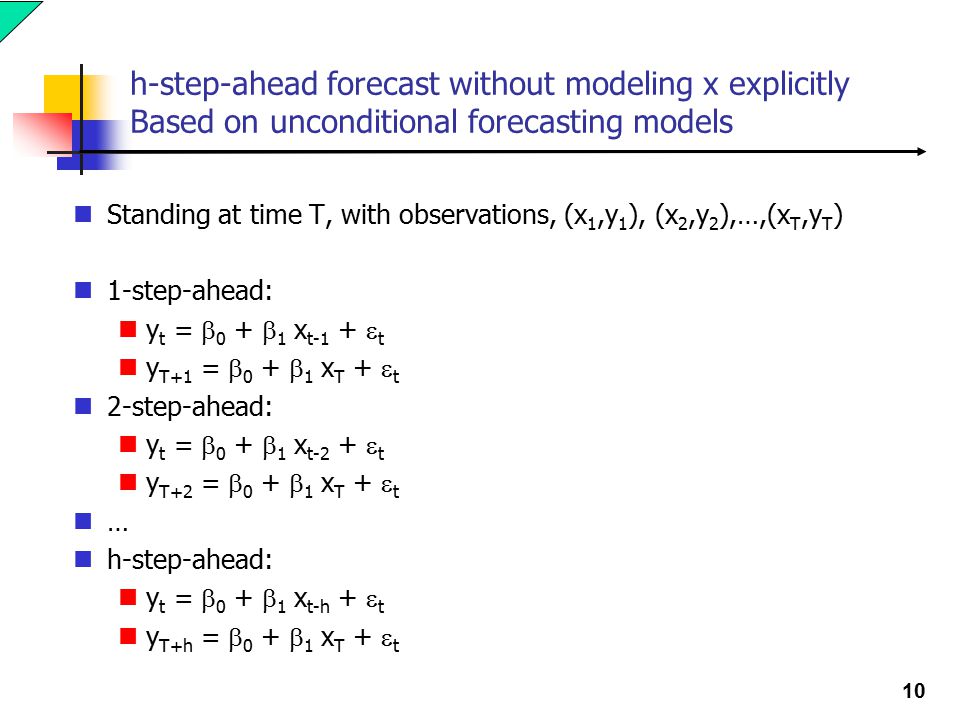 h-step-ahead forecast without modeling x explicitly
Based on unconditional forecasting models

Standing at time T, with observations, $(x_1,y_1)$, $(x_2,y_2)$,…,$(x_T,y_T)$

1-step-ahead:

$y_t = \beta_0 + \beta_1 x_{t-1} + \varepsilon_t$

$y_{T+1} = \beta_0 + \beta_1 x_T + \varepsilon_t$

2-step-ahead:

$y_t = \beta_0 + \beta_1 x_{t-2} + \varepsilon_t$

$y_{T+2} = \beta_0 + \beta_1 x_T + \varepsilon_t$

…

h-step-ahead:

$y_t = \beta_0 + \beta_1 x_{t-h} + \varepsilon_t$

$y_{T+h} = \beta_0 + \beta_1 x_T + \varepsilon_t$

10